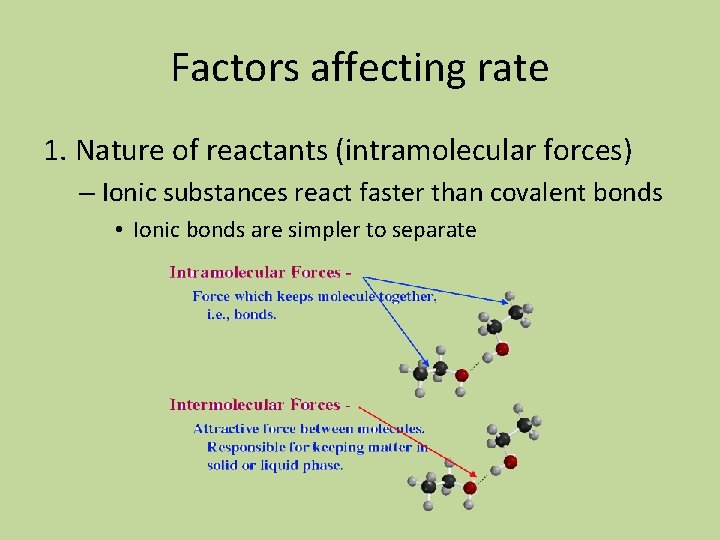 Factors affecting rate

1. Nature of reactants (intramolecular forces)

– Ionic substances react faster than covalent bonds

• Ionic bonds are simpler to separate

Intramolecular Forces -

Force which keeps molecule together, i.e., bonds.

Intermolecular Forces -

Attractive force between molecules. Responsible for keeping matter in solid or liquid phase.